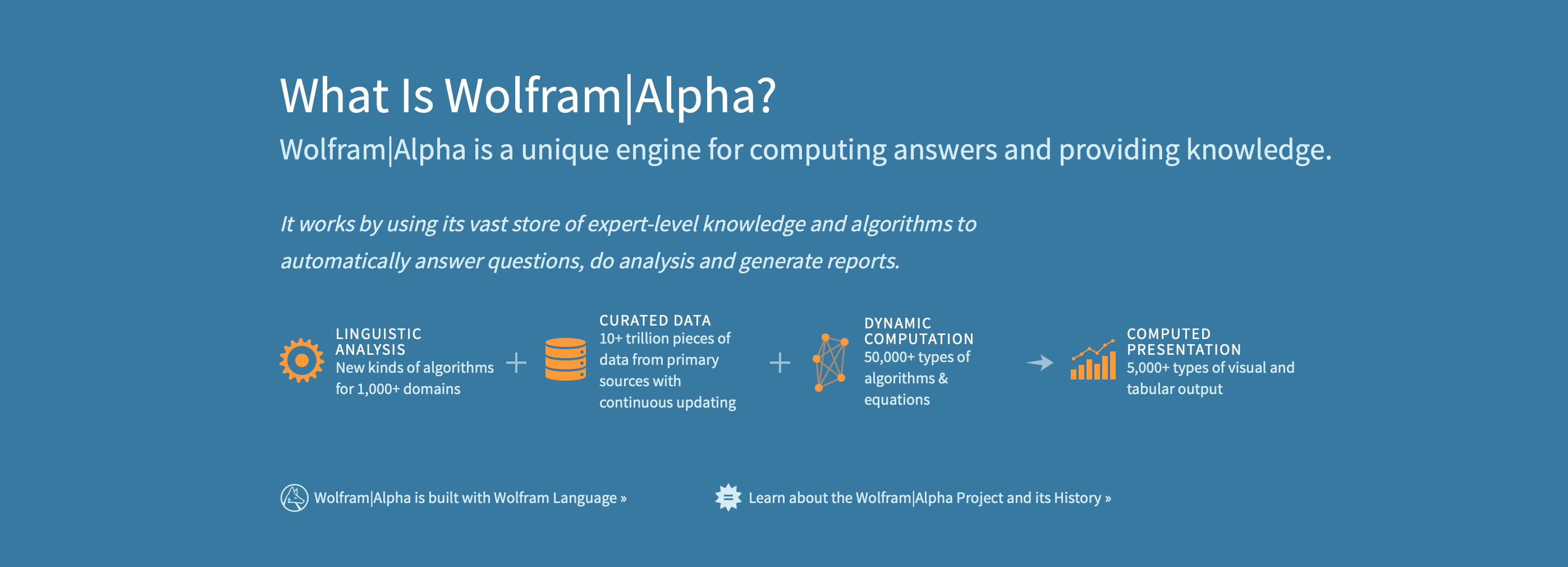 What Is Wolfram|Alpha?

Wolfram|Alpha is a unique engine for computing answers and providing knowledge.

It works by using its vast store of expert-level knowledge and algorithms to automatically answer questions, do analysis and generate reports.

LINGUISTIC ANALYSIS
New kinds of algorithms for 1,000+ domains

+

CURATED DATA
10+ trillion pieces of data from primary sources with continuous updating

+

DYNAMIC COMPUTATION
50,000+ types of algorithms & equations

COMPUTED PRESENTATION
5,000+ types of visual and tabular output

Wolfram|Alpha is built with Wolfram Language »

Learn about the Wolfram|Alpha Project and its History »